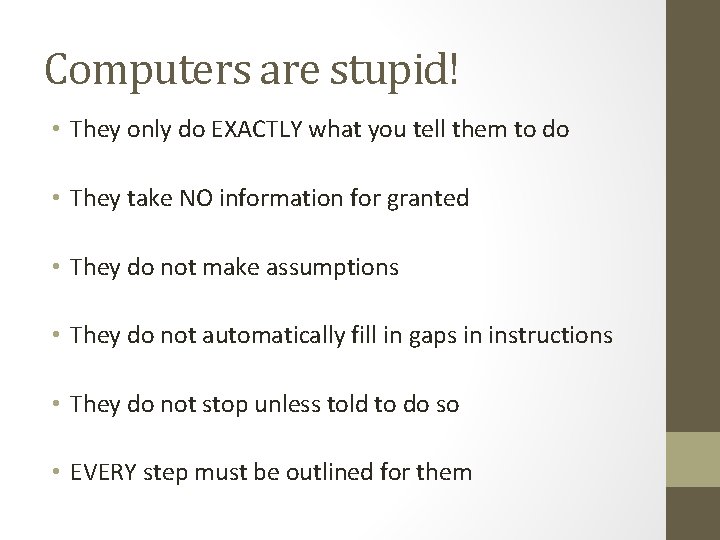 Computers are stupid!

• They only do EXACTLY what you tell them to do

• They take NO information for granted

• They do not make assumptions

• They do not automatically fill in gaps in instructions

• They do not stop unless told to do so

• EVERY step must be outlined for them